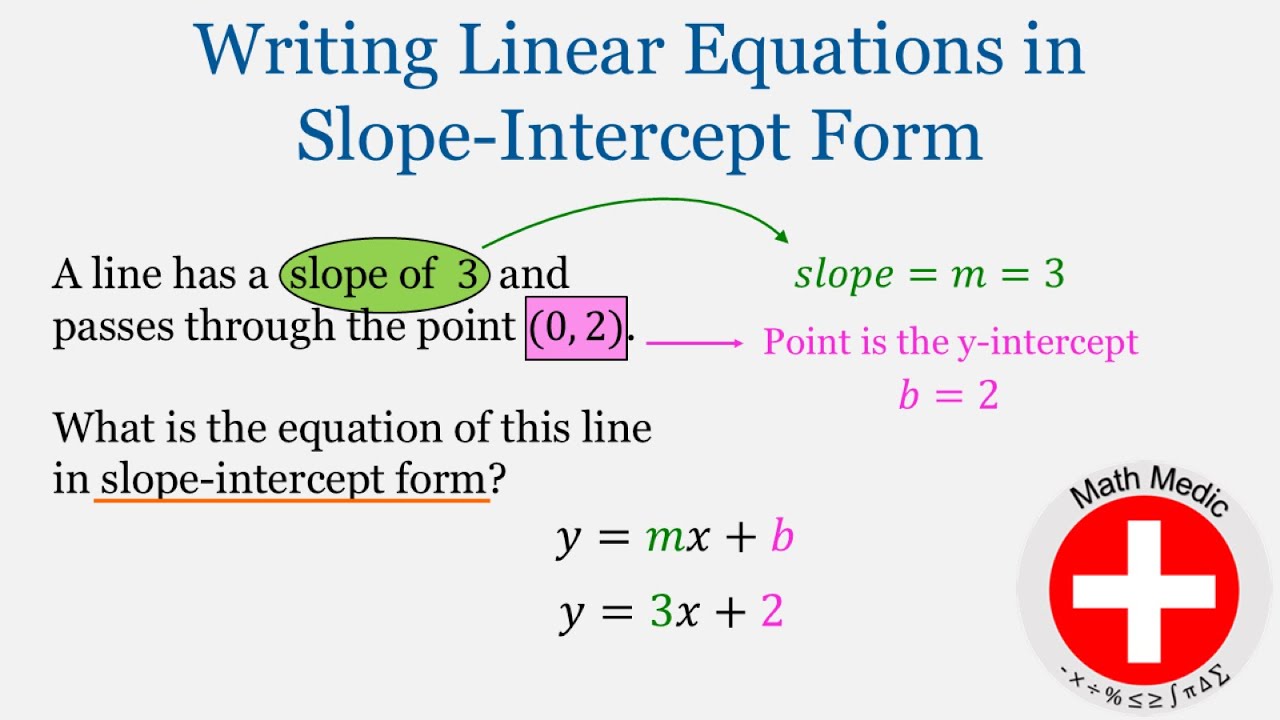 Writing Linear Equations in Slope-Intercept Form

A line has a slope of 3 and passes through the point $(0, 2)$.

$slope = m = 3$

Point is the y-intercept
$b = 2$

What is the equation of this line in slope-intercept form?

$y = mx + b$

$y = 3x + 2$

Math Medic

$- \times \div \% \leq \geq \int \pi \Delta \Sigma$